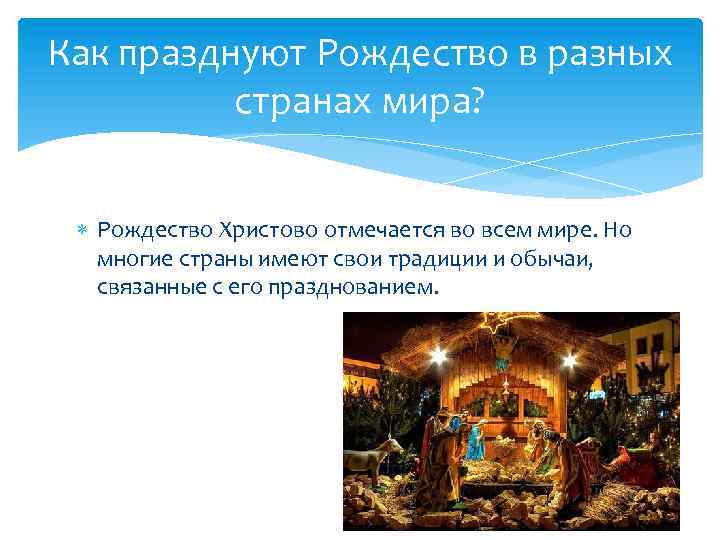 Как празднуют Рождество в разных странах мира?

Рождество Христово отмечается во всем мире. Но многие страны имеют свои традиции и обычаи, связанные с его празднованием.